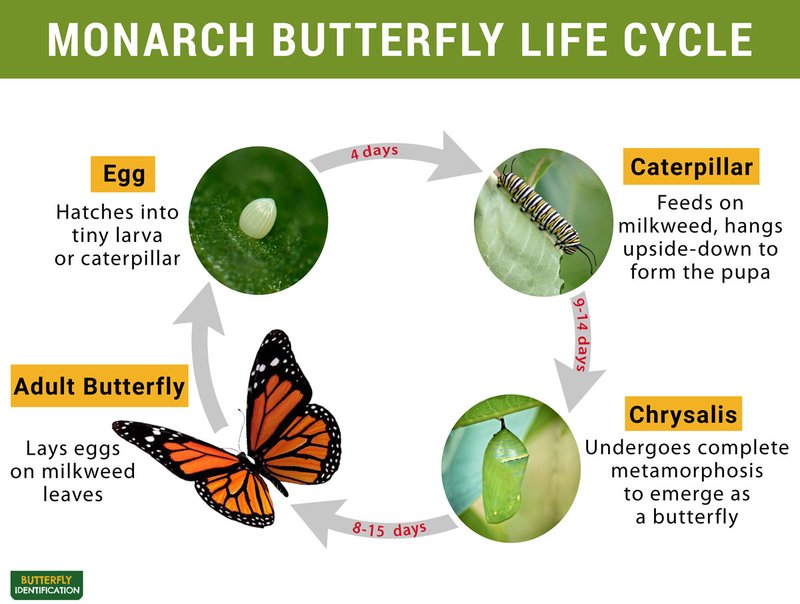 MONARCH BUTTERFLY LIFE CYCLE

Egg

Hatches into tiny larva or caterpillar

4 days

Caterpillar

Feeds on milkweed, hangs upside-down to form the pupa

9-14 days

Chrysalis

Undergoes complete metamorphosis to emerge as a butterfly

8-15 days

Adult Butterfly

Lays eggs on milkweed leaves

BUTTERFLY IDENTIFICATION